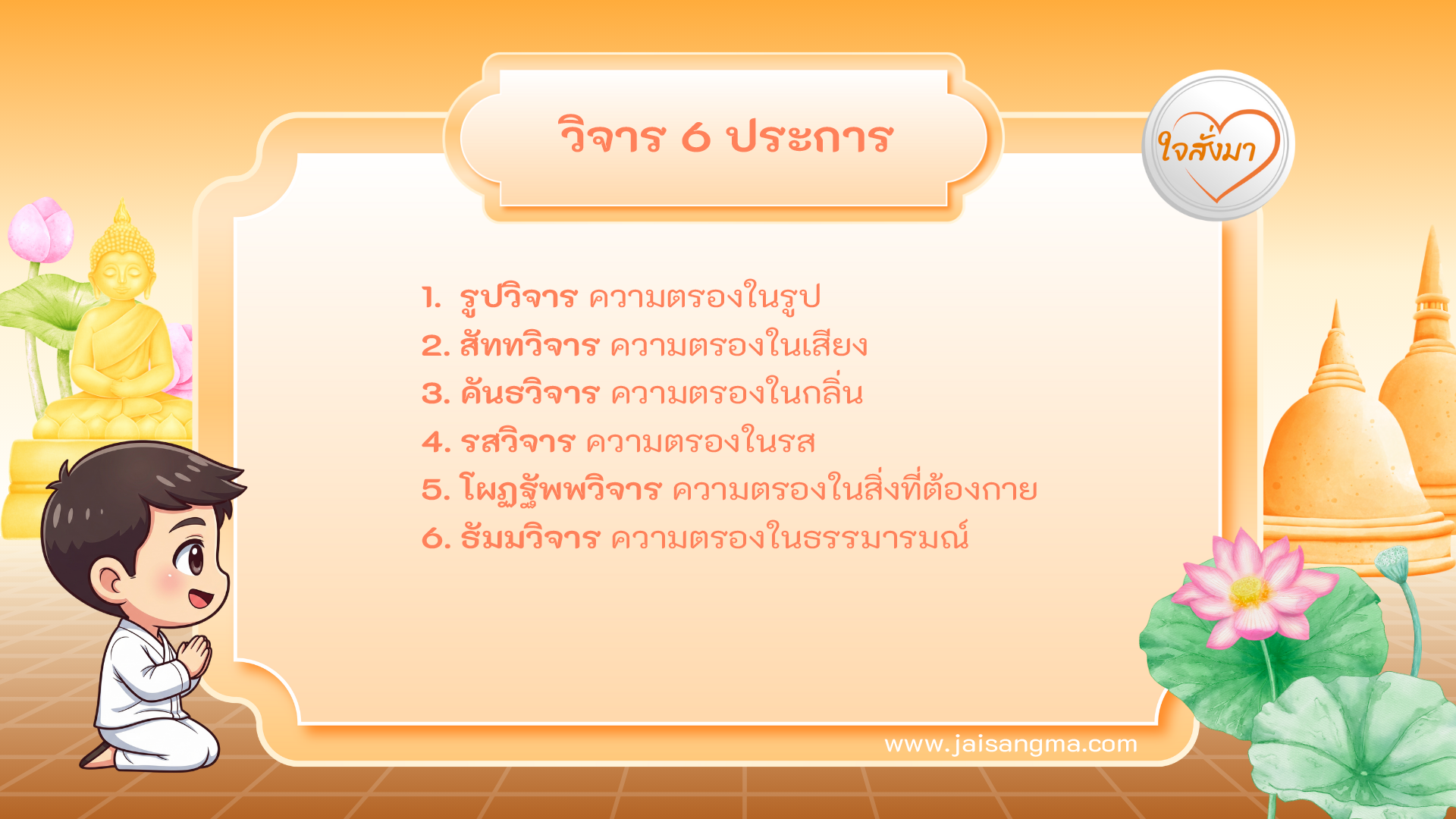 วิจาร 6 ประการ

ใจสั่งมา

1. รูปวิจาร ความตรองในรูป
2. สัททวิจาร ความตรองในเสียง
3. คันธวิจาร ความตรองในกลิ่น
4. รสวิจาร ความตรองในรส
5. โผฏฐัพพวิจาร ความตรองในสิ่งที่ต้องกาย
6. ธัมมวิจาร ความตรองในธรรมารมณ์

www.jaisangma.com